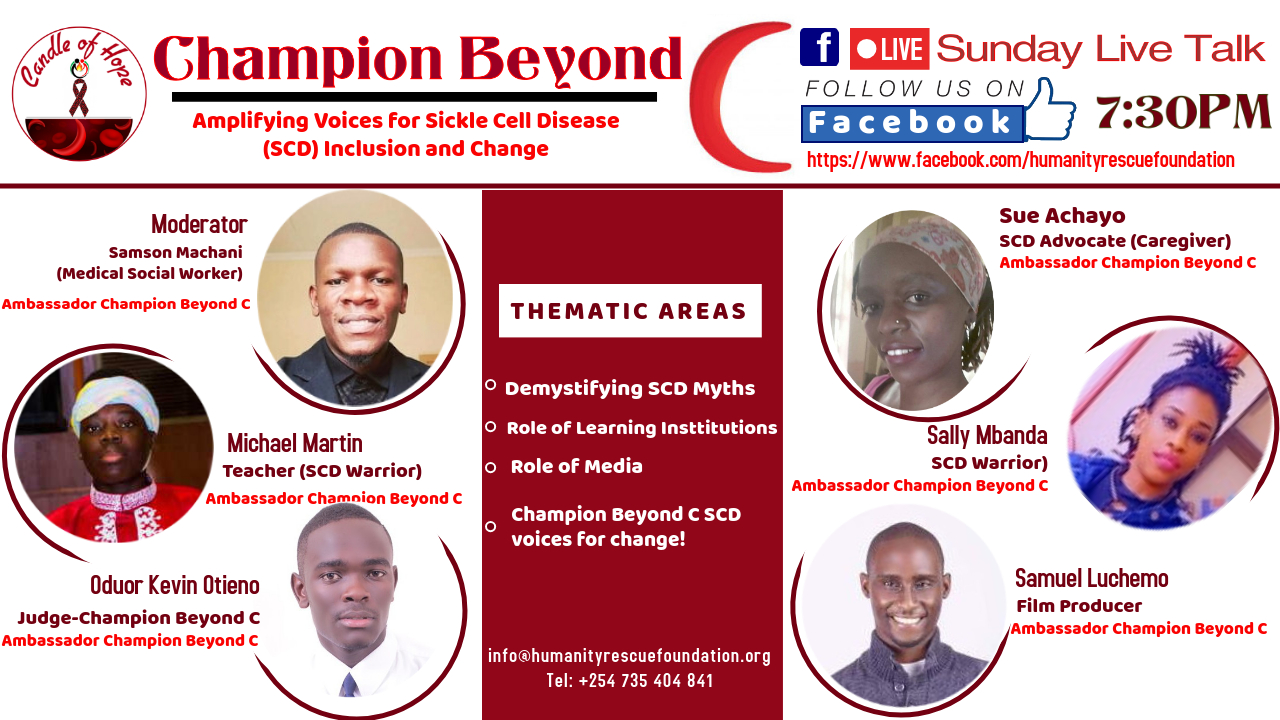 Candle of Hope

Champion Beyond C

Amplifying Voices for Sickle Cell Disease (SCD) Inclusion and Change

f LIVE Sunday Live Talk

FOLLOW US ON Facebook

7:30PM

https://www.facebook.com/humanityrescuefoundation

Moderator
Samson Machani
(Medical Social Worker)
Ambassador Champion Beyond C

Michael Martin
Teacher (SCD Warrior)
Ambassador Champion Beyond C

Oduor Kevin Otieno
Judge-Champion Beyond C
Ambassador Champion Beyond C

THEMATIC AREAS

Demystifying SCD Myths

Role of Learning Insttitutions

Role of Media

Champion Beyond C SCD voices for change!

info@humanityrescuefoundation.org
Tel: +254 735 404 841

Sue Achayo
SCD Advocate (Caregiver)
Ambassador Champion Beyond C

Sally Mbanda
SCD Warrior)
Ambassador Champion Beyond C

Samuel Luchemo
Film Producer
Ambassador Champion Beyond C